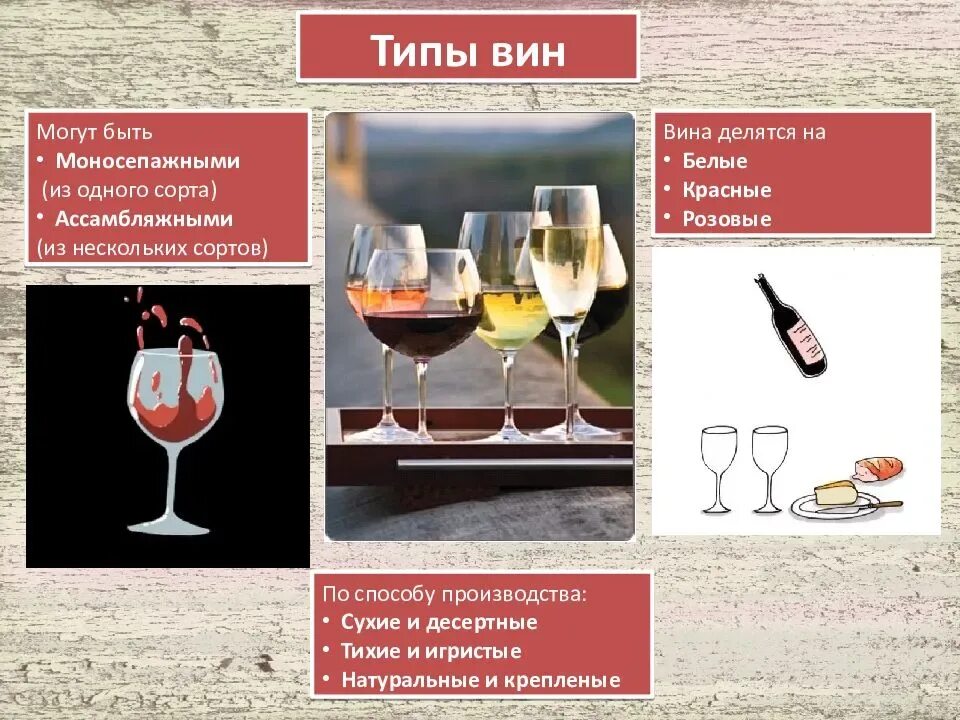 Типы вин

Могут быть
• Моносепажными (из одного сорта)
• Ассамбляжными (из нескольких сортов)

Вина делятся на
• Белые
• Красные
• Розовые

По способу производства:
• Сухие и десертные
• Тихие и игристые
• Натуральные и крепленые